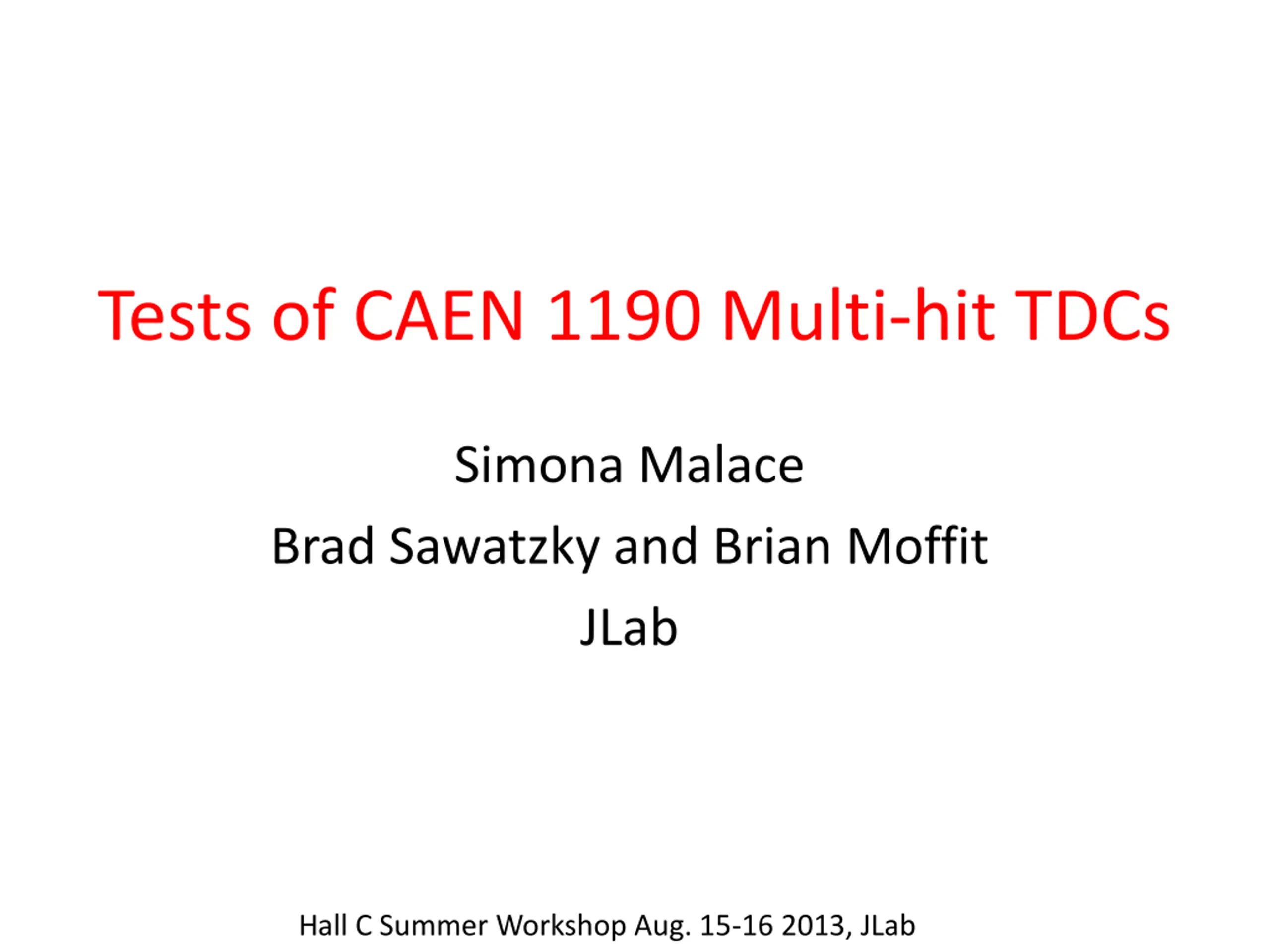 Tests of CAEN 1190 Multi-hit TDCs

Simona Malace

Brad Sawatzky and Brian Moffit

JLab

Hall C Summer Workshop Aug. 15-16 2013, JLab